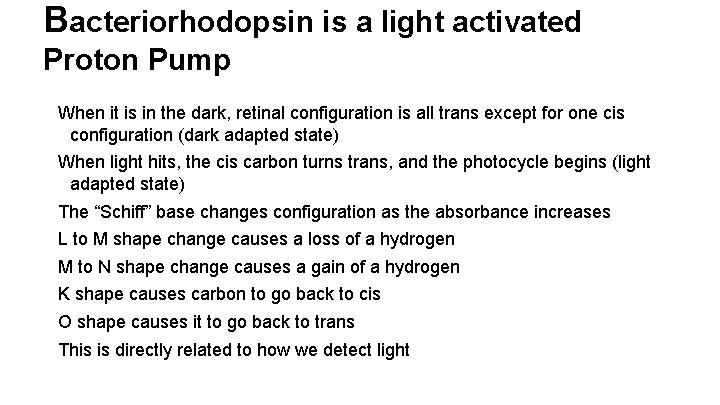 Bacteriorhodopsin is a light activated Proton Pump

When it is in the dark, retinal configuration is all trans except for one cis configuration (dark adapted state)

When light hits, the cis carbon turns trans, and the photocycle begins (light adapted state)

The "Schiff" base changes configuration as the absorbance increases

L to M shape change causes a loss of a hydrogen

M to N shape change causes a gain of a hydrogen

K shape causes carbon to go back to cis

O shape causes it to go back to trans

This is directly related to how we detect light